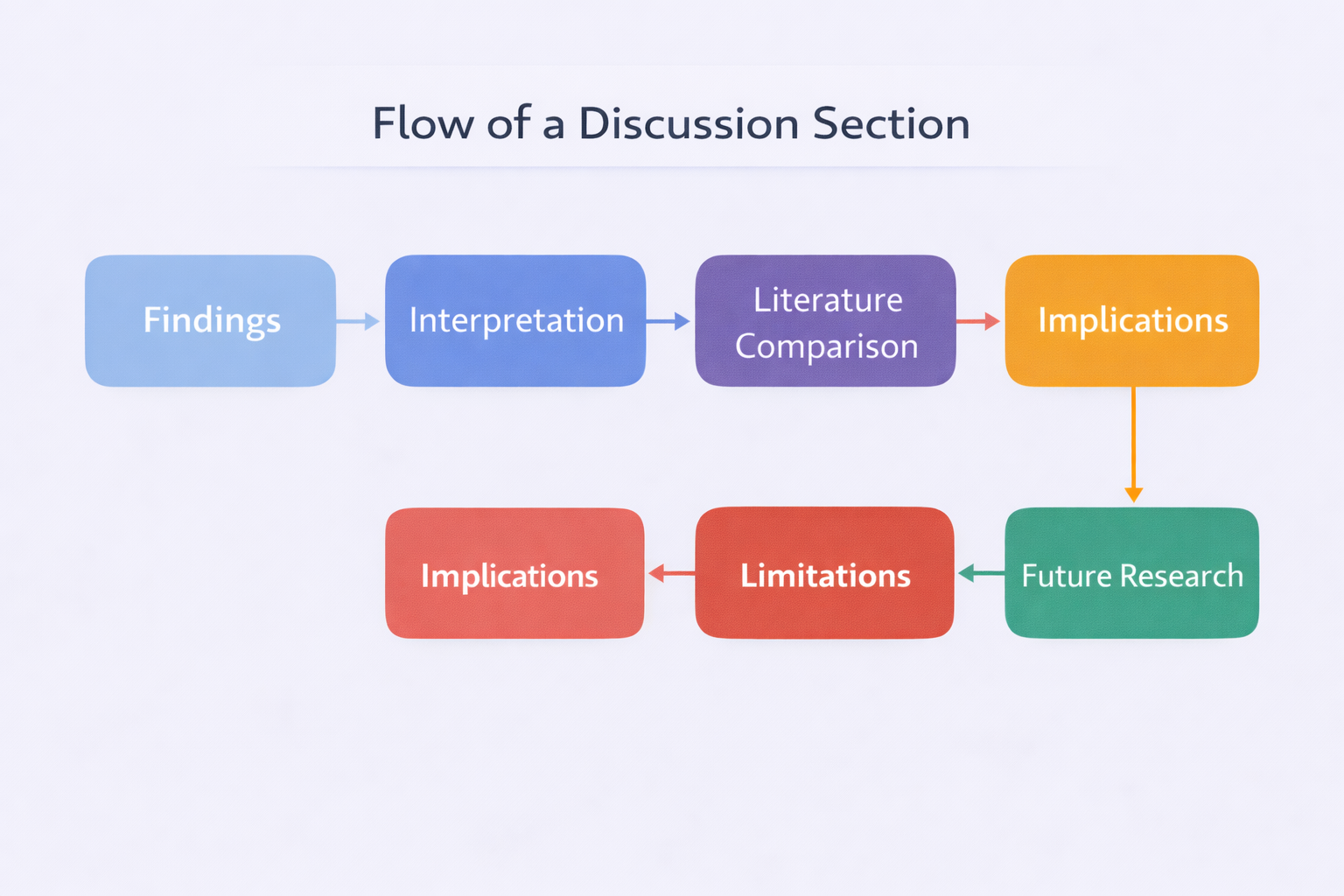 Flow of a Discussion Section

Findings

Interpretation

Literature Comparison

Implications

Future Research

Limitations

Implications